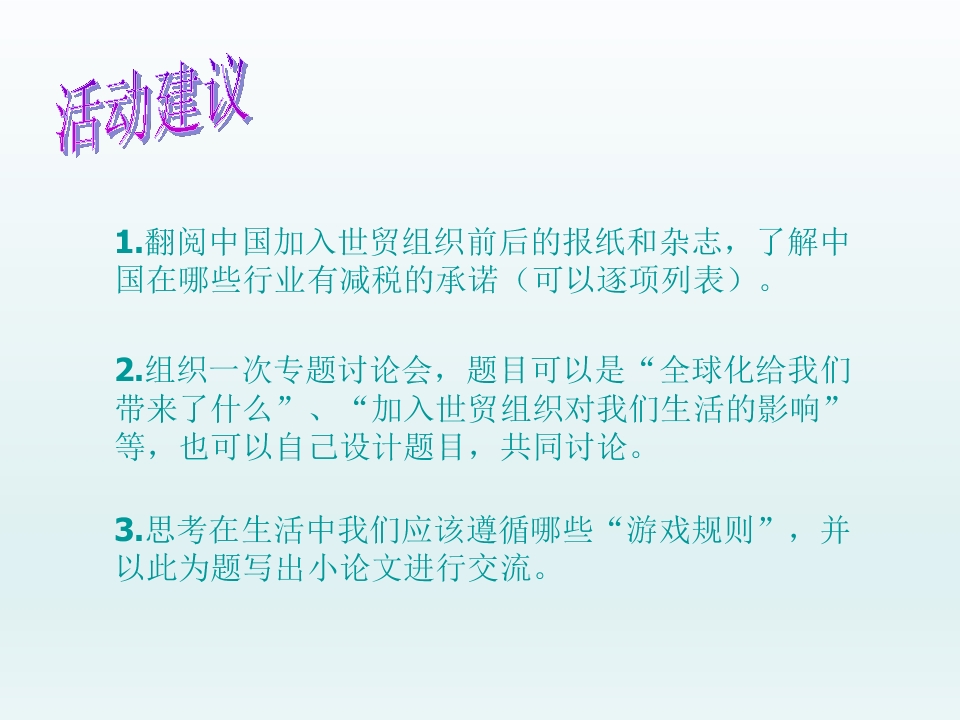 活动建议

1.翻阅中国加入世贸组织前后的报纸和杂志，了解中国在哪些行业有减税的承诺（可以逐项列表）。

2.组织一次专题讨论会，题目可以是“全球化给我们带来了什么”、“加入世贸组织对我们生活的影响”等，也可以自己设计题目，共同讨论。

3.思考在生活中我们应该遵循哪些“游戏规则”，并以此为题写出小论文进行交流。